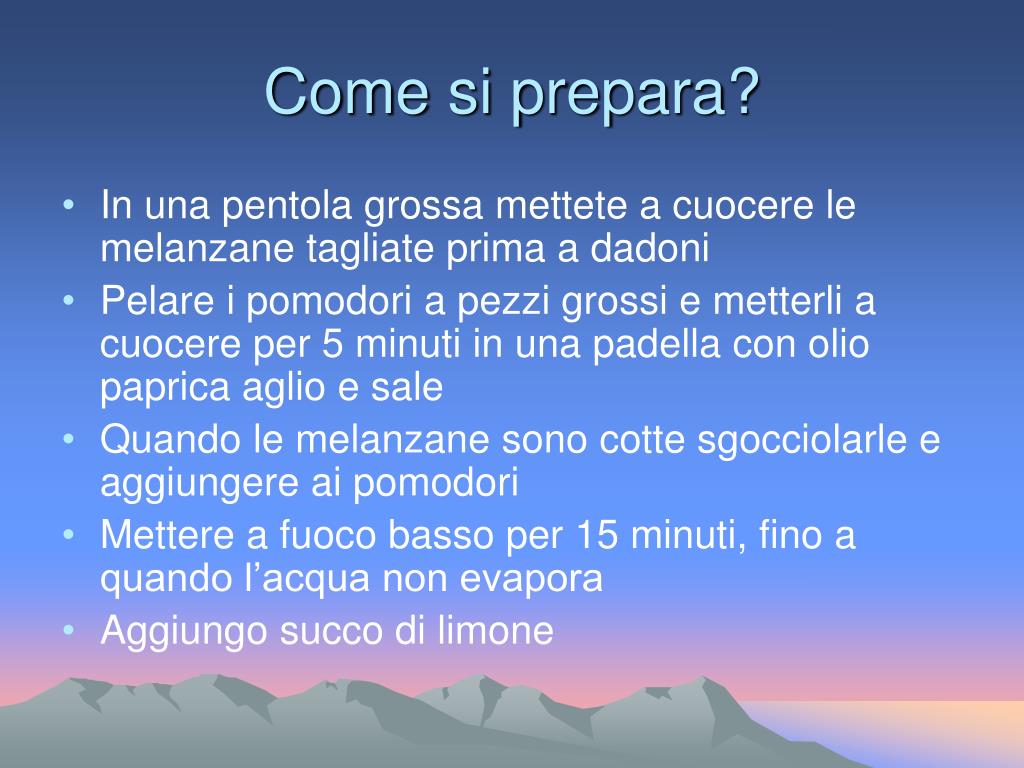 Come si prepara?

• In una pentola grossa mettete a cuocere le melanzane tagliate prima a dadoni
• Pelare i pomodori a pezzi grossi e metterli a cuocere per 5 minuti in una padella con olio paprica aglio e sale
• Quando le melanzane sono cotte sgocciolarle e aggiungere ai pomodori
• Mettere a fuoco basso per 15 minuti, fino a quando l'acqua non evapora
• Aggiungo succo di limone